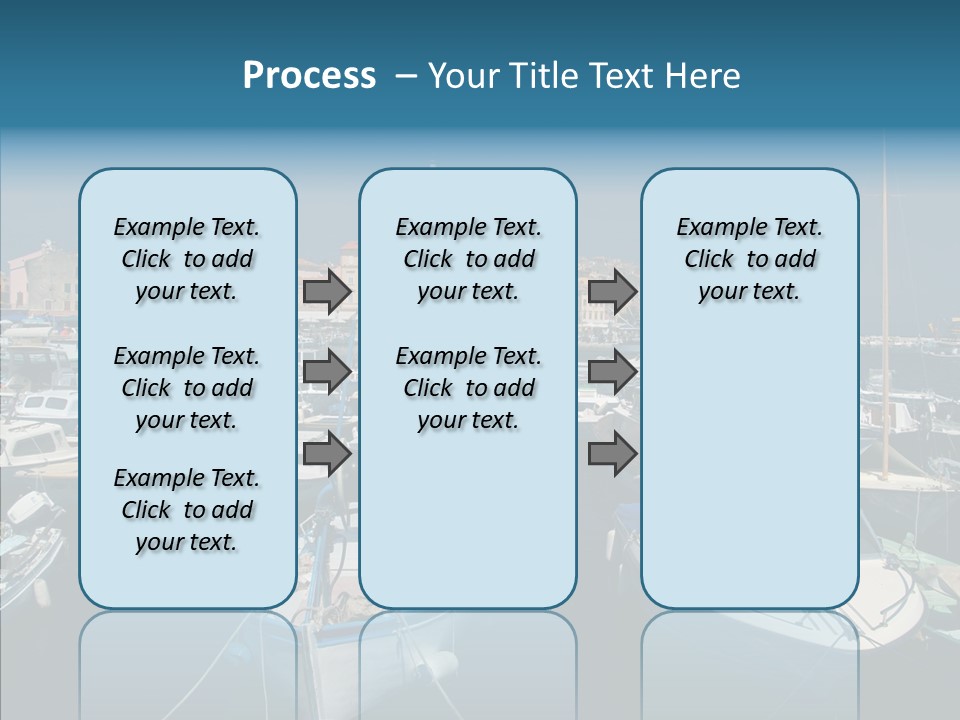 Process – Your Title Text Here

Example Text. Click to add your text.

Example Text. Click to add your text.

Example Text. Click to add your text.

Example Text. Click to add your text.

Example Text. Click to add your text.

Example Text. Click to add your text.